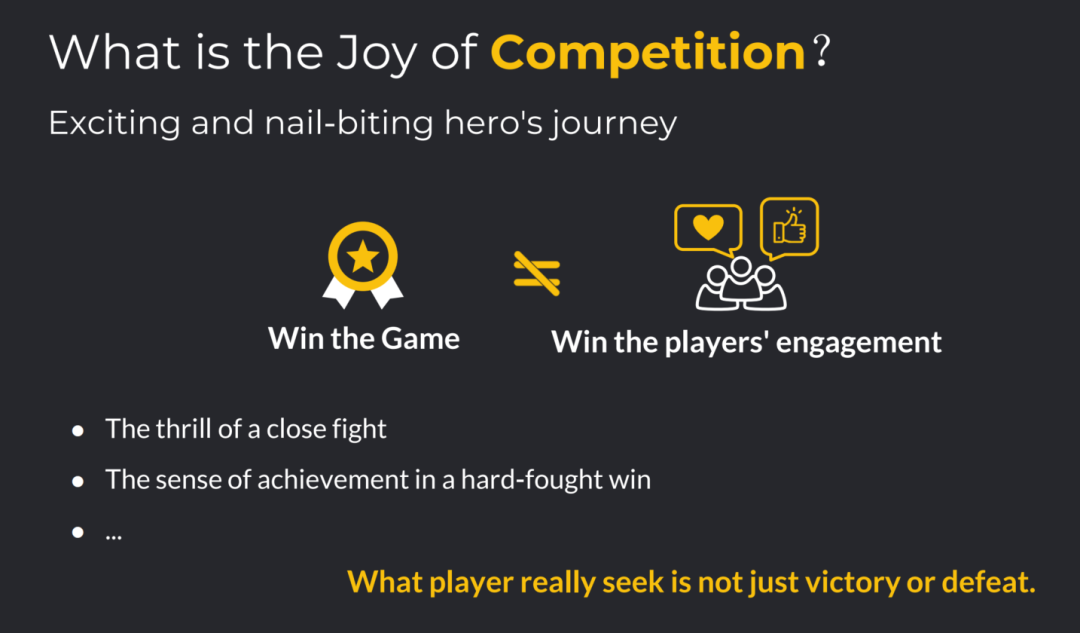 What is the Joy of Competition?

Exciting and nail-biting hero's journey

Win the Game $\neq$ Win the players' engagement

- The thrill of a close fight
- The sense of achievement in a hard-fought win
- ...

What player really seek is not just victory or defeat.